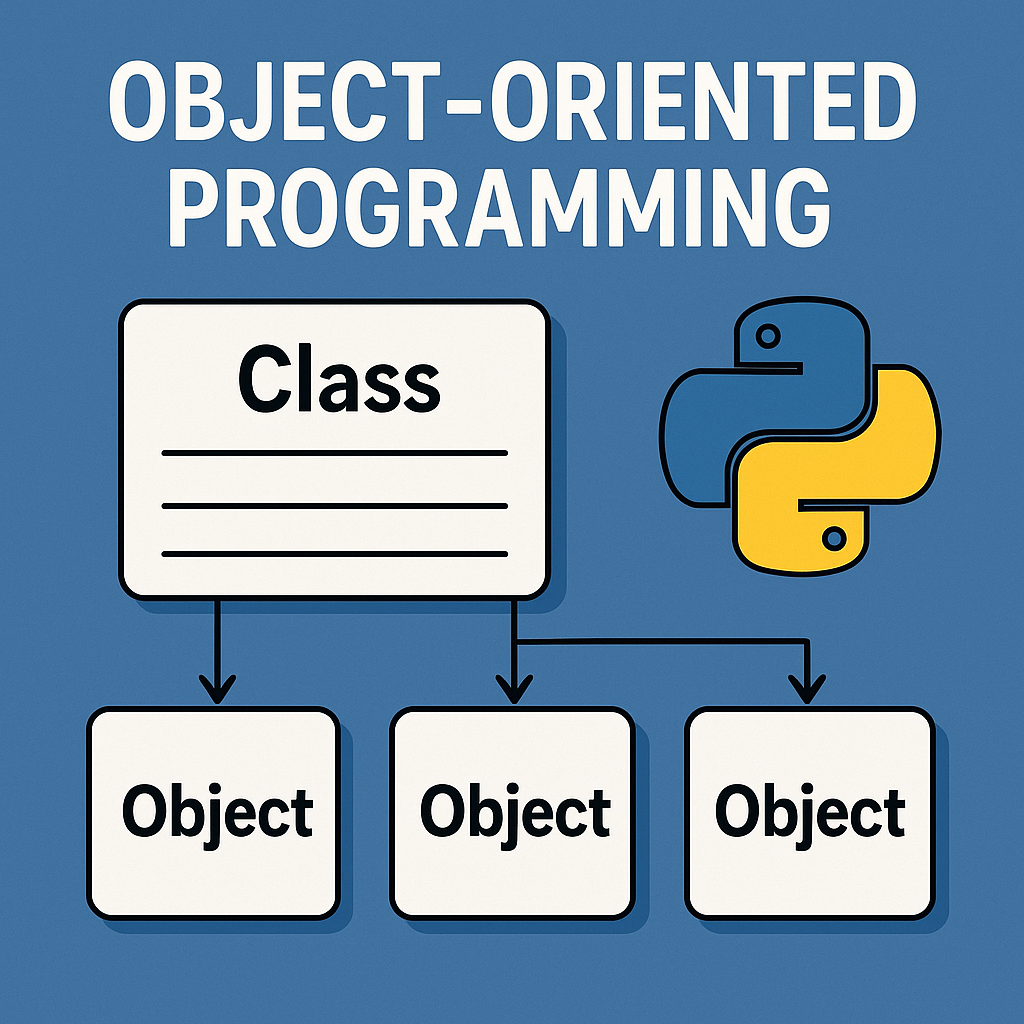 OBJECT-ORIENTED PROGRAMMING

Class

Object

Object

Object